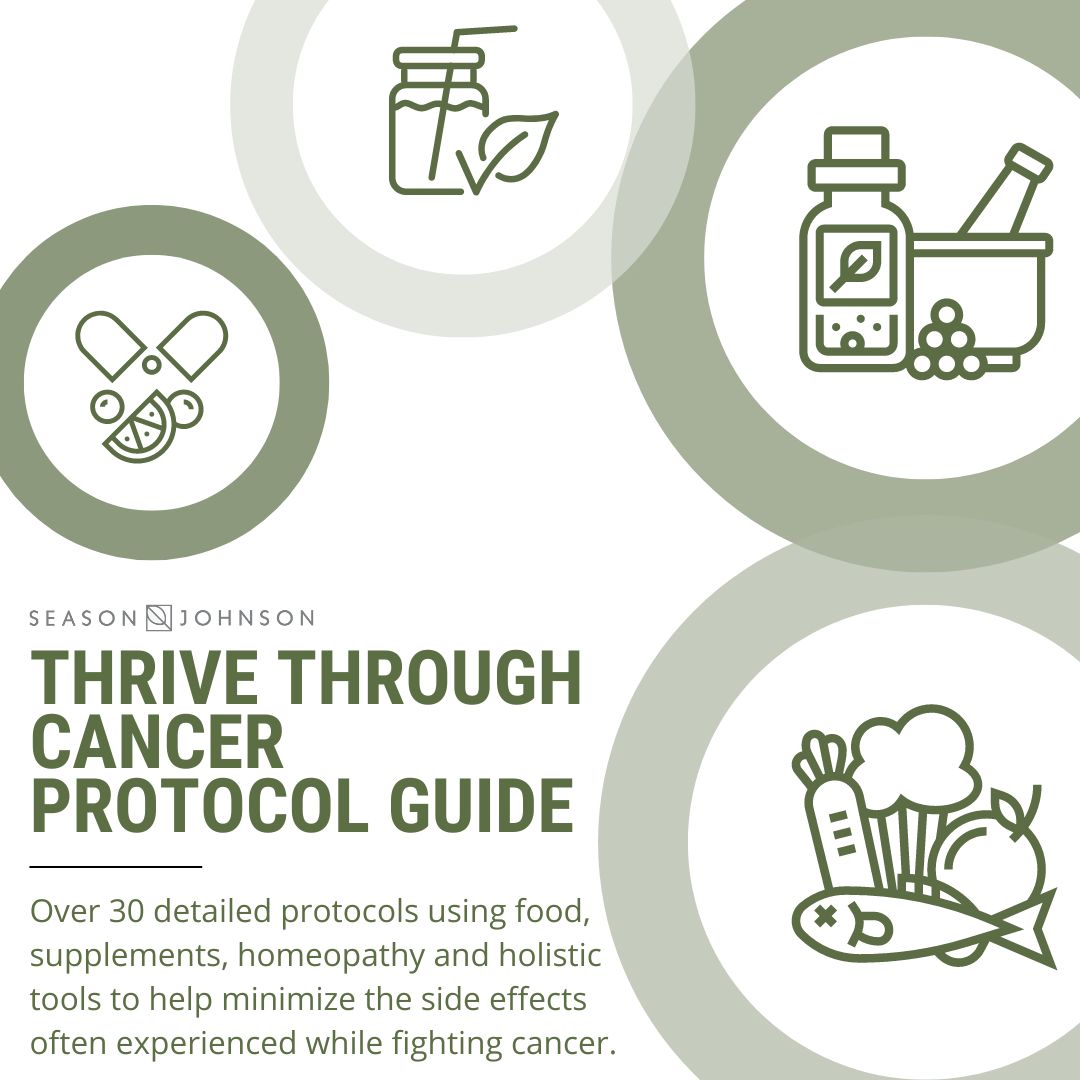 SEASON JOHNSON

THRIVE THROUGH CANCER PROTOCOL GUIDE

Over 30 detailed protocols using food, supplements, homeopathy and holistic tools to help minimize the side effects often experienced while fighting cancer.